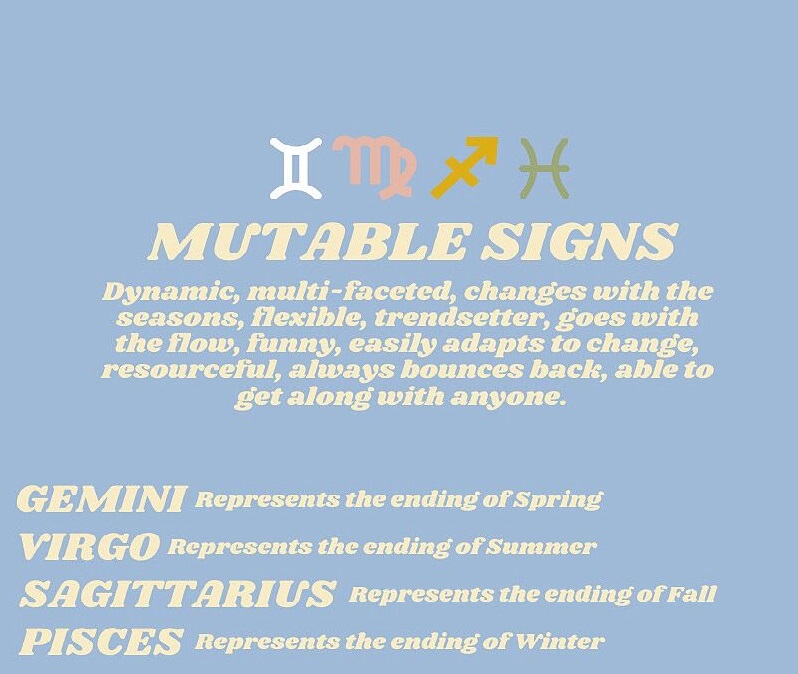 ♊ ♍ ♐ ♓

MUTABLE SIGNS

Dynamic, multi-faceted, changes with the seasons, flexible, trendsetter, goes with the flow, funny, easily adapts to change, resourceful, always bounces back, able to get along with anyone.

GEMINI Represents the ending of Spring
VIRGO Represents the ending of Summer
SAGITTARIUS Represents the ending of Fall
PISCES Represents the ending of Winter